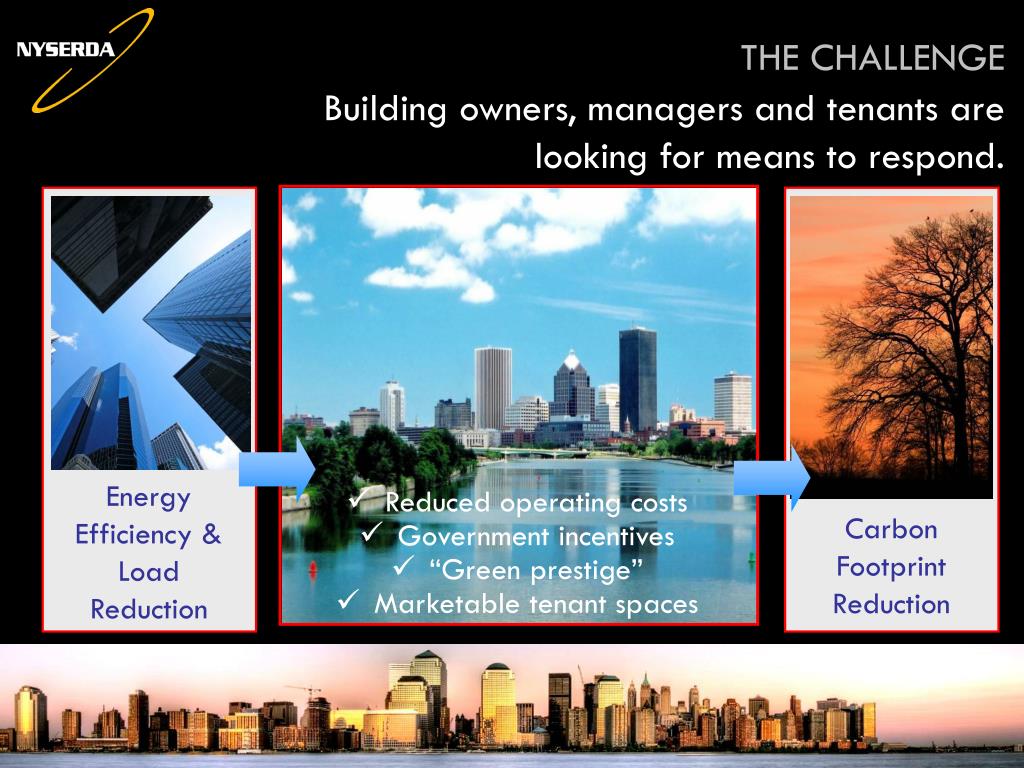 NYSERDA

THE CHALLENGE

Building owners, managers and tenants are looking for means to respond.

Energy Efficiency & Load Reduction

✓ Reduced operating costs
✓ Government incentives
✓ “Green prestige”
✓ Marketable tenant spaces

Carbon Footprint Reduction